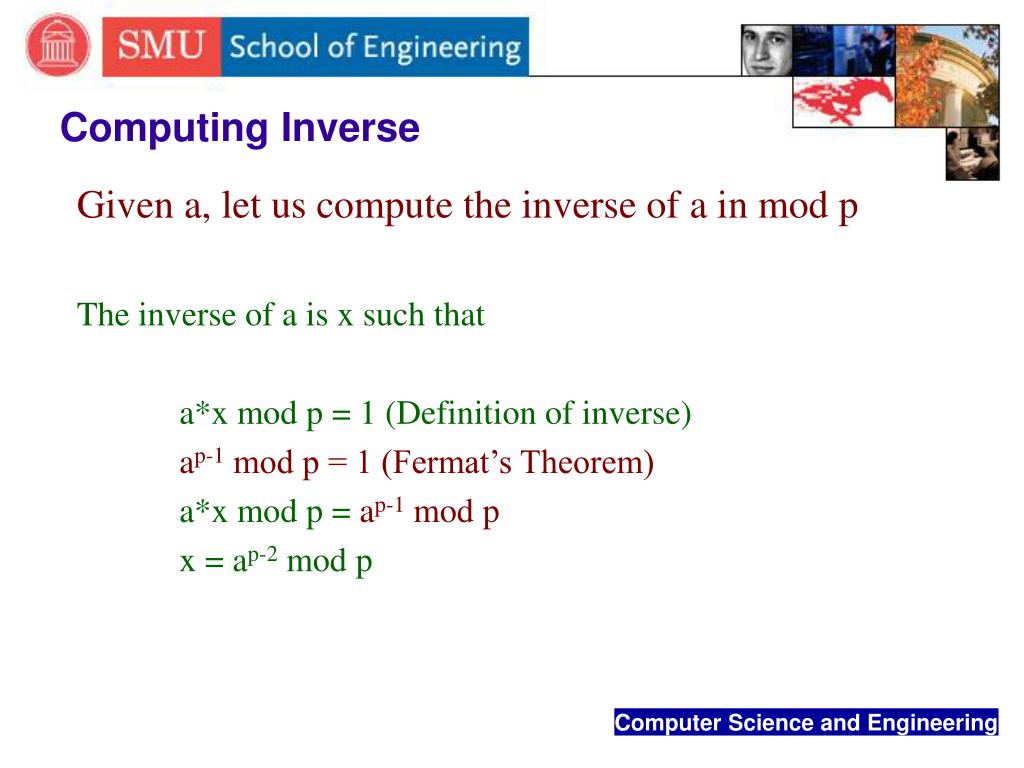 SMU School of Engineering

Computing Inverse

Given a, let us compute the inverse of a in mod p

The inverse of a is x such that

a*x mod p = 1 (Definition of inverse)
$a^{p-1}$ mod p = 1 (Fermat's Theorem)
a*x mod p = $a^{p-1}$ mod p
x = $a^{p-2}$ mod p

Computer Science and Engineering